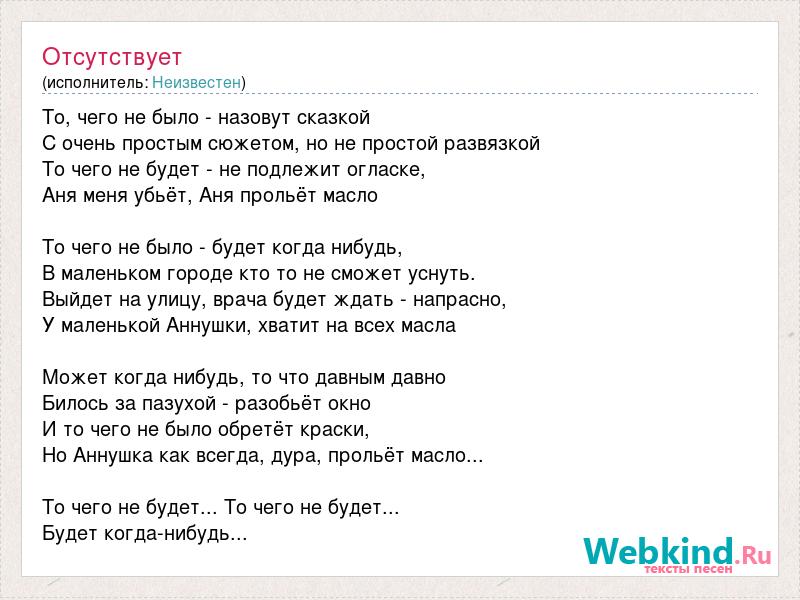 Отсутствует
(исполнитель: Неизвестен)

То, чего не было - назовут сказкой
С очень простым сюжетом, но не простой развязкой
То чего не будет - не подлежит огласке,
Аня меня убьёт, Аня прольёт масло

То чего не было - будет когда нибудь,
В маленьком городе кто то не сможет уснуть.
Выйдет на улицу, врача будет ждать - напрасно,
У маленькой Аннушки, хватит на всех масла

Может когда нибудь, то что давным давно
Билось за пазухой - разобьёт окно
И то чего не было обретёт краски,
Но Аннушка как всегда, дура, прольёт масло...

То чего не будет... То чего не будет...
Будет когда-нибудь...

Webkind.Ru
тексты песен